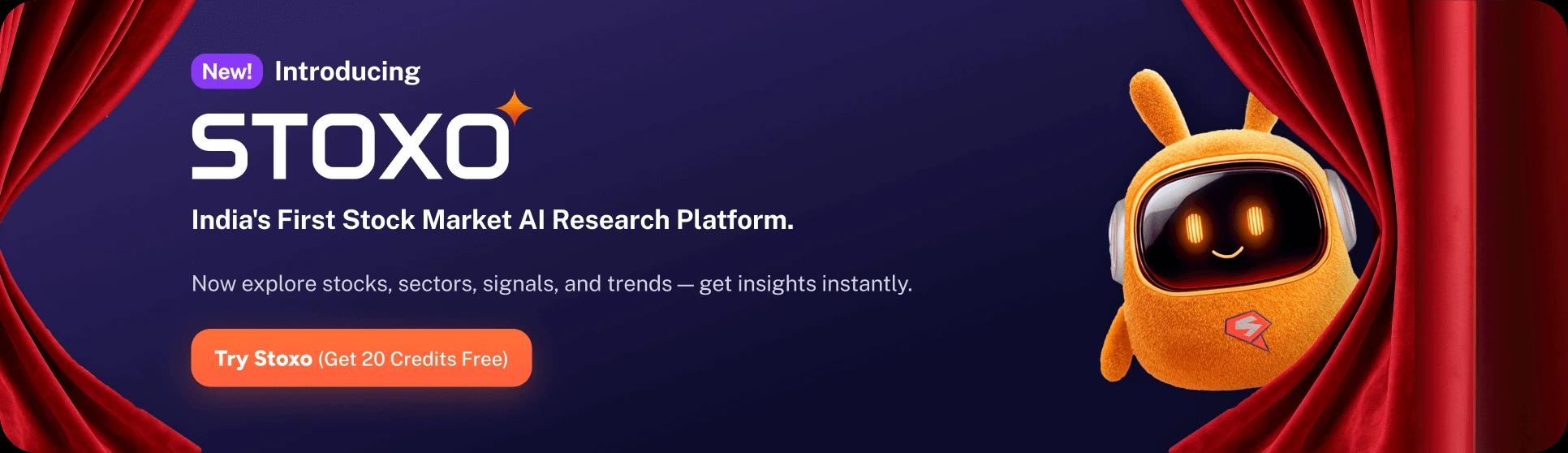 New! Introducing

STOXO

India's First Stock Market AI Research Platform.

Now explore stocks, sectors, signals, and trends — get insights instantly.

Try Stoxo (Get 20 Credits Free)